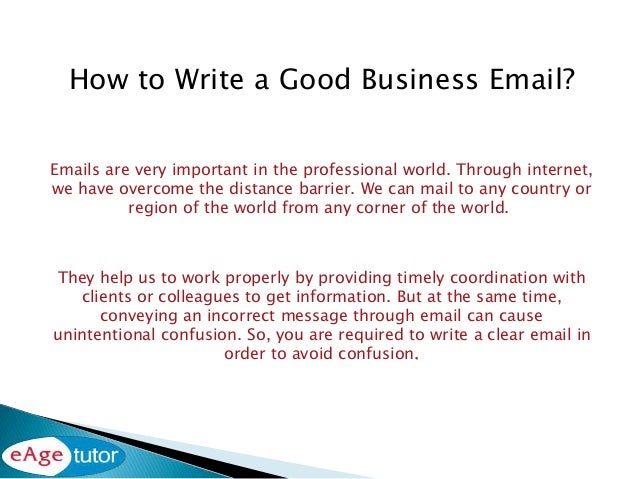 How to Write a Good Business Email?

Emails are very important in the professional world. Through internet, we have overcome the distance barrier. We can mail to any country or region of the world from any corner of the world.

They help us to work properly by providing timely coordination with clients or colleagues to get information. But at the same time, conveying an incorrect message through email can cause unintentional confusion. So, you are required to write a clear email in order to avoid confusion.

eAge tutor